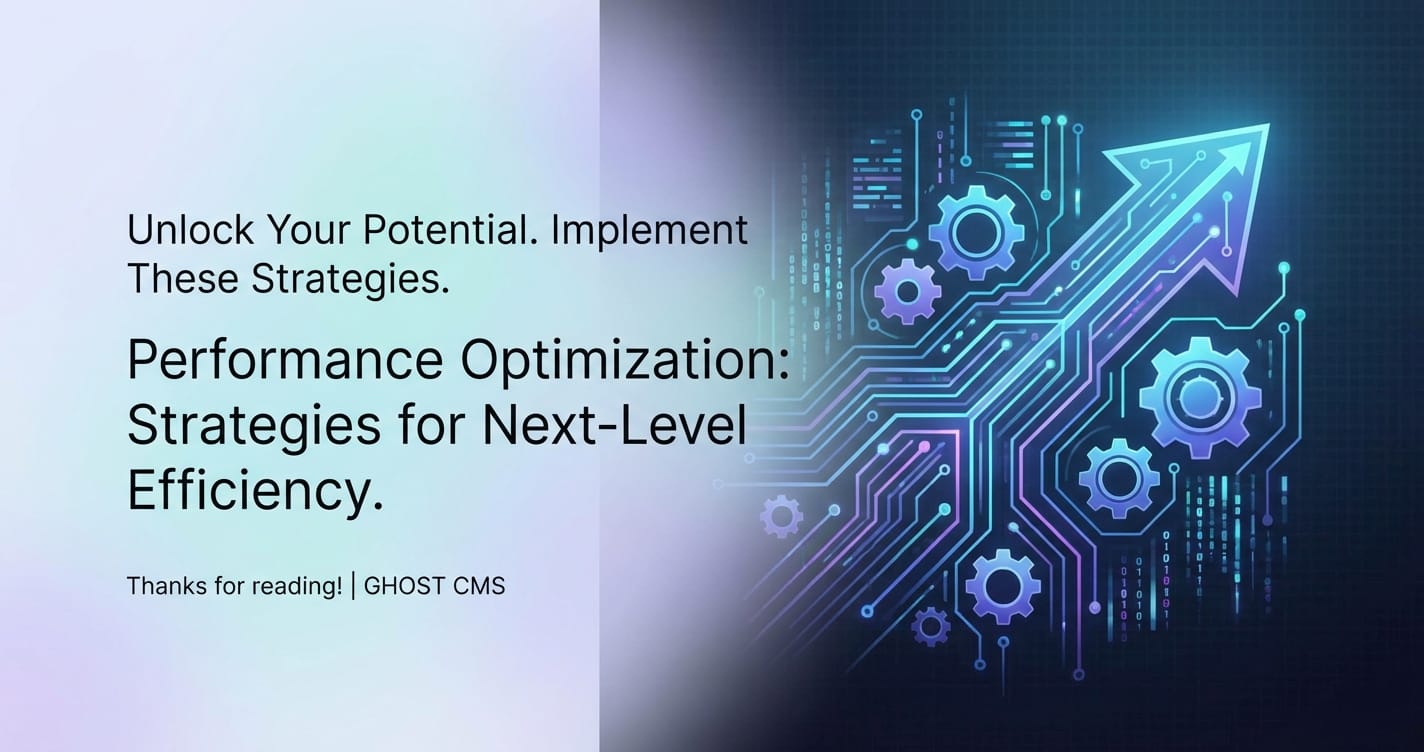 Unlock Your Potential. Implement These Strategies.

Performance Optimization: Strategies for Next-Level Efficiency.

Thanks for reading! | GHOST CMS